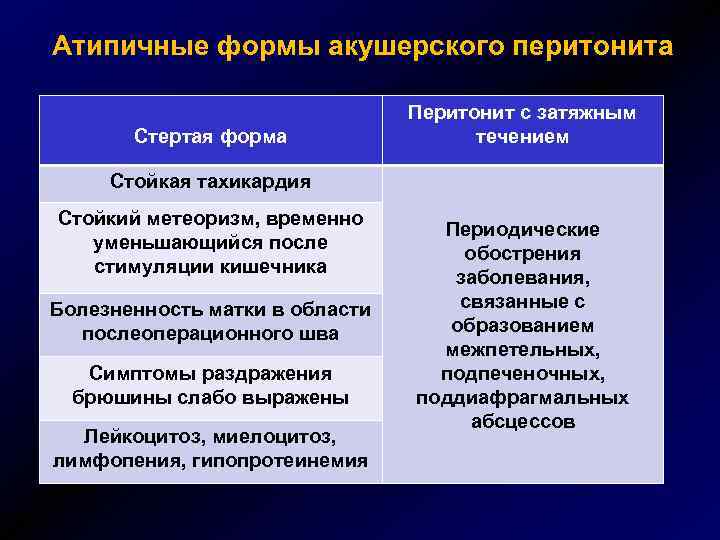 Атипичные формы акушерского перитонита

| Стертая форма | Перитонит с затяжным течением |
|---|---|
| Стойкая тахикардия | Периодические обострения заболевания, связанные с образованием межпетельных, подпеченочных, поддиафрагмальных абсцессов |
| Стойкий метеоризм, временно уменьшающийся после стимуляции кишечника | |
| Болезненность матки в области послеоперационного шва | |
| Симптомы раздражения брюшины слабо выражены | |
| Лейкоцитоз, миелоцитоз, лимфопения, гипопротеинемия | |